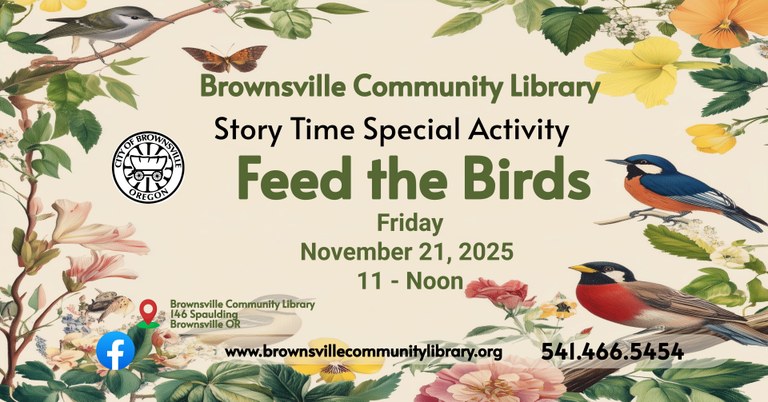 Brownsville Community Library

Story Time Special Activity

CITY OF BROWNSVILLE OREGON

Feed the Birds

Friday
November 21, 2025
11 - Noon

Brownsville Community Library
146 Spaulding
Brownsville OR

www.brownsvillecommunitylibrary.org

541.466.5454